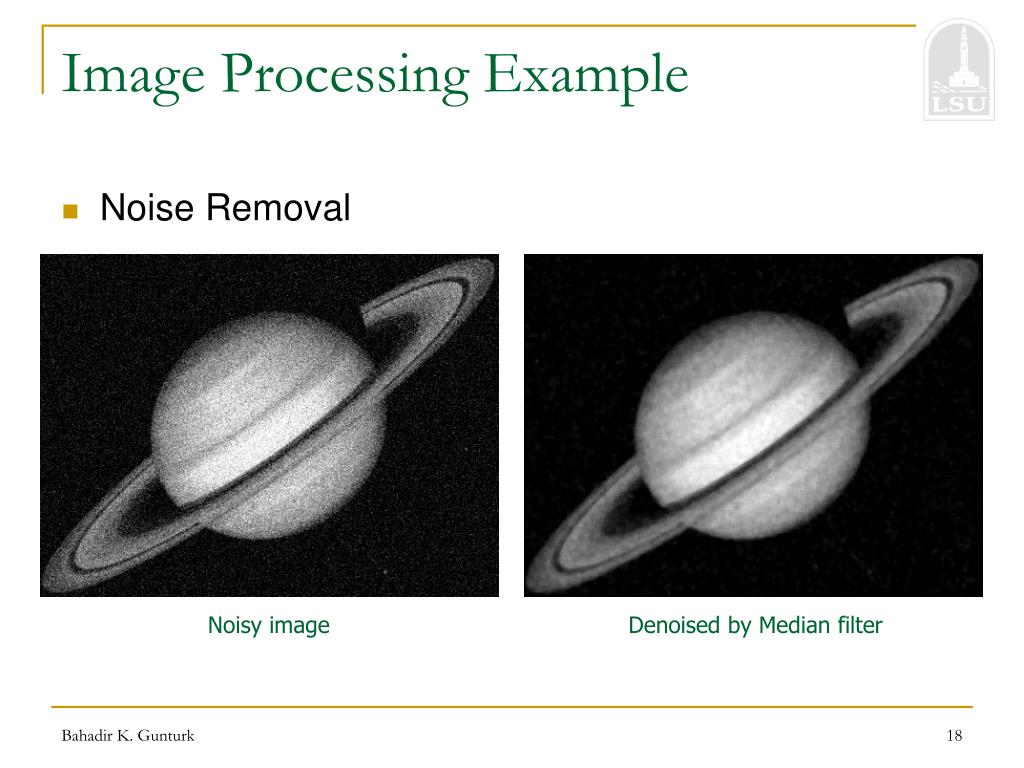 Image Processing Example

LSU

Noise Removal

Noisy image

Denoised by Median filter

Bahadir K. Gunturk

18